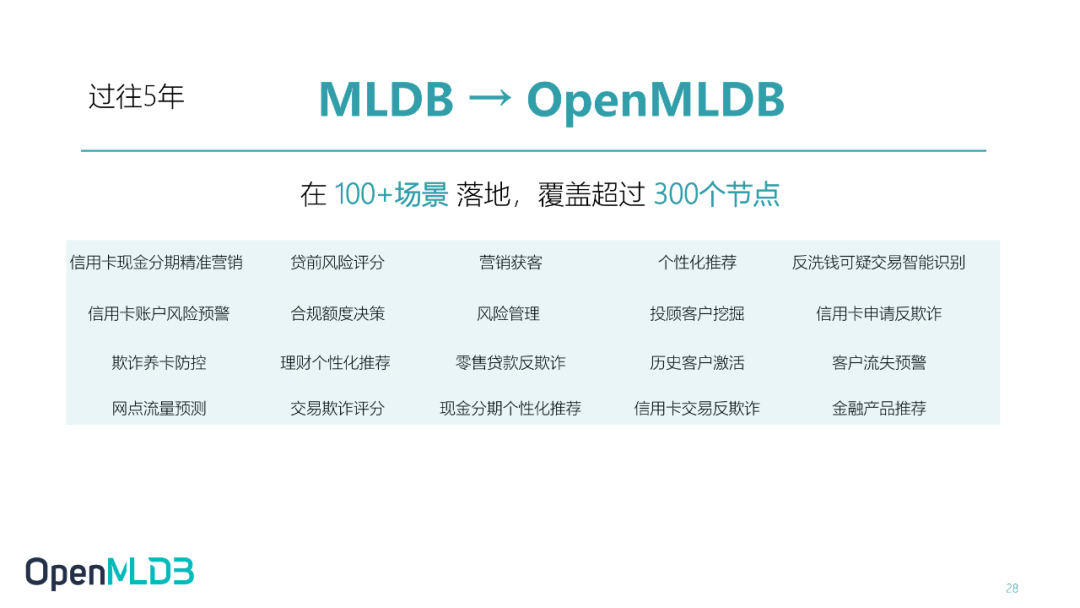 过往5年

MLDB → OpenMLDB

在 100+场景 落地，覆盖超过 300个节点

| 信用卡现金分期精准营销 | 贷前风险评分 | 营销获客 | 个性化推荐 | 反洗钱可疑交易智能识别 |
|---|---|---|---|---|
| 信用卡账户风险预警 | 合规额度决策 | 风险管理 | 投顾客户挖掘 | 信用卡申请反欺诈 |
| 欺诈养卡防控 | 理财个性化推荐 | 零售贷款反欺诈 | 历史客户激活 | 客户流失预警 |
| 网点流量预测 | 交易欺诈评分 | 现金分期个性化推荐 | 信用卡交易反欺诈 | 金融产品推荐 |

OpenMLDB

28